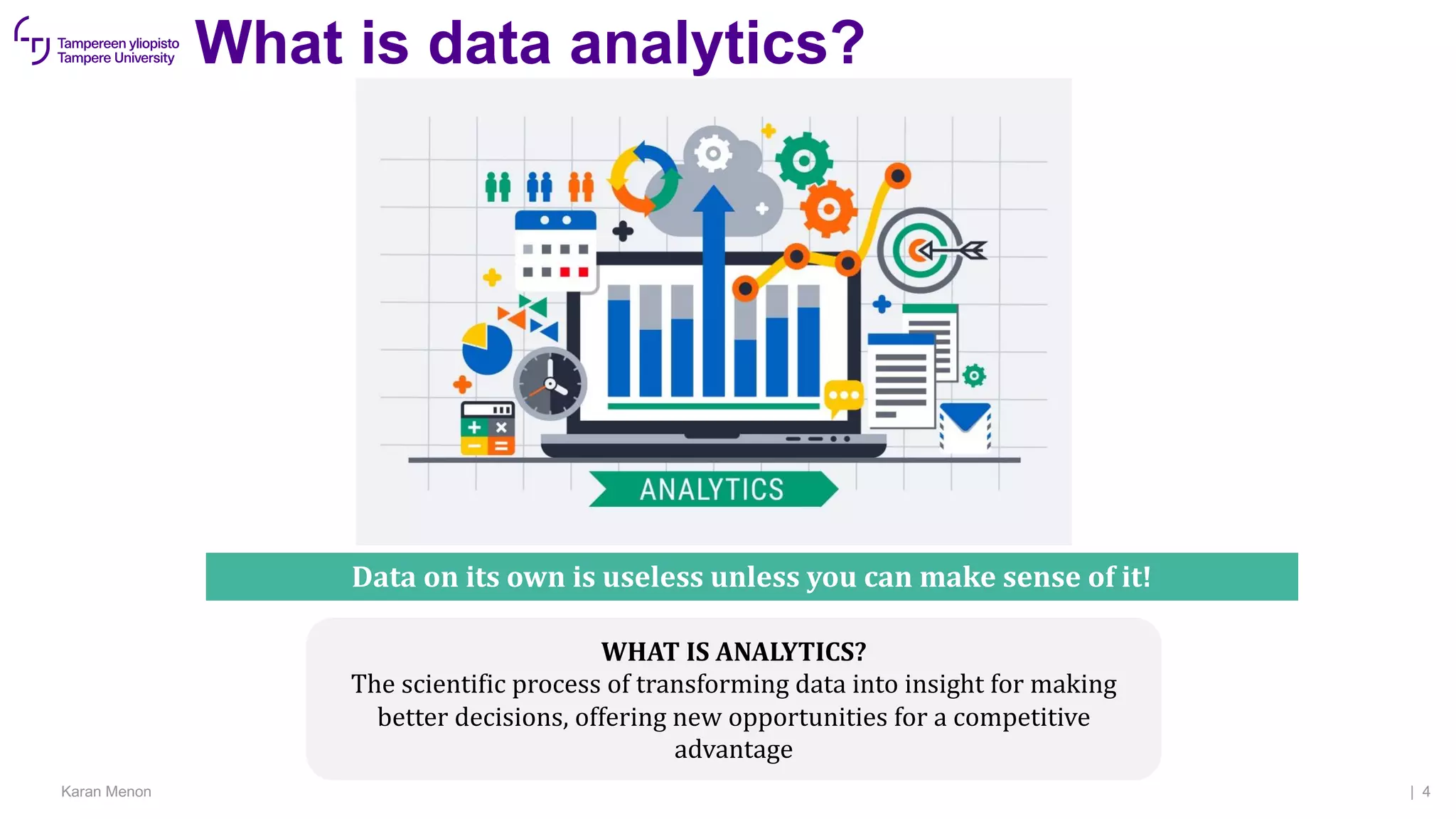 Tampereen yliopisto
Tampere University

What is data analytics?

ANALYTICS

Data on its own is useless unless you can make sense of it!

WHAT IS ANALYTICS?
The scientific process of transforming data into insight for making better decisions, offering new opportunities for a competitive advantage

Karan Menon

| 4